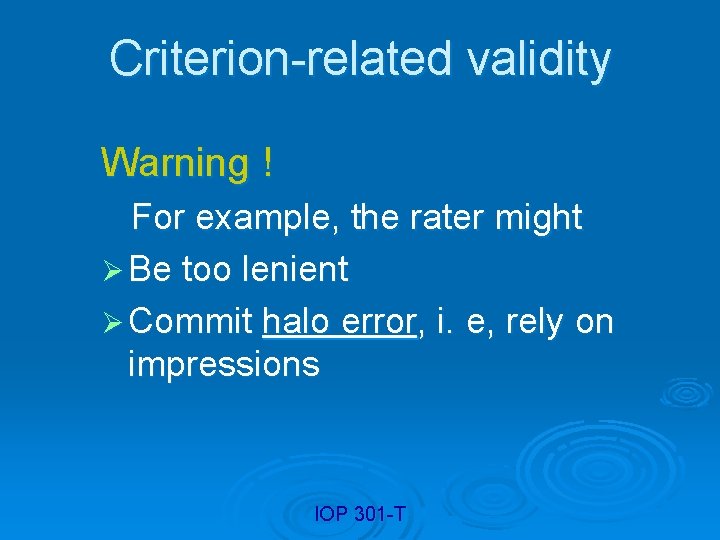 Criterion-related validity

Warning !

For example, the rater might

➢ Be too lenient

➢ Commit halo error, i. e, rely on impressions

IOP 301-T